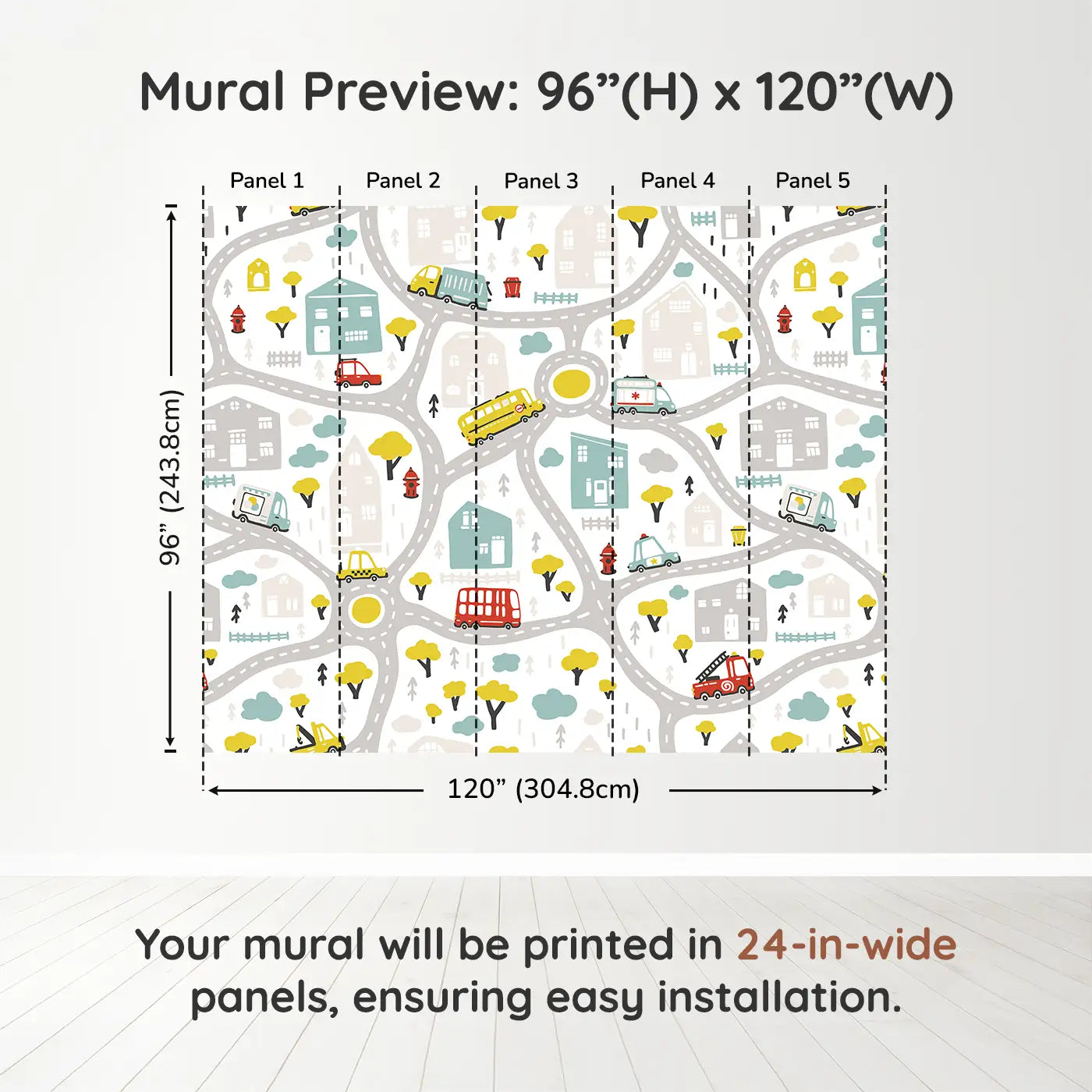 Mural Preview: 96”(H) x 120”(W)

Panel 1 Panel 2 Panel 3 Panel 4 Panel 5

96” (243.8cm)

120” (304.8cm)

Your mural will be printed in 24-in-wide panels, ensuring easy installation.